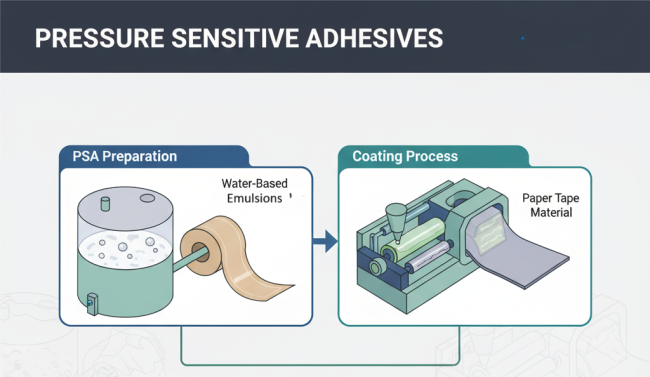 PRESSURE SENSITIVE ADHESIVES

PSA Preparation

Water-Based Emulsions

Coating Process

Paper Tape Material